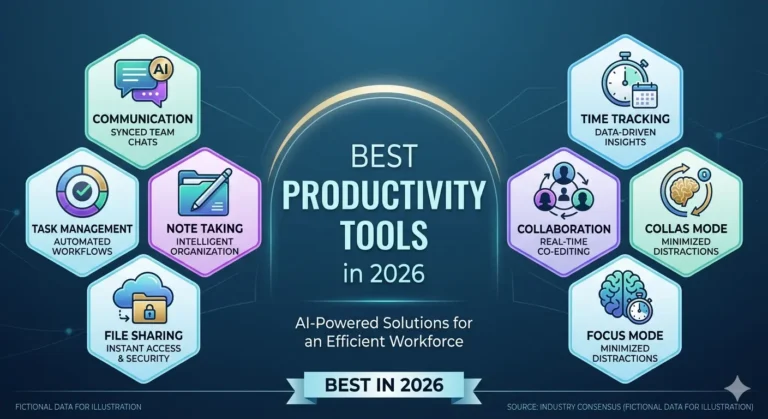 AI

COMMUNICATION
SYNCED TEAM CHATS

TASK MANAGEMENT
AUTOMATED WORKFLOWS

NOTE TAKING
INTELLIGENT ORGANIZATION

FILE SHARING
INSTANT ACCESS & SECURITY

BEST
PRODUCTIVITY
TOOLS
in 2026

AI-Powered Solutions for an Efficient Workforce

BEST IN 2026

TIME TRACKING
DATA-DRIVEN INSIGHTS

COLLABORATION
REAL-TIME CO-EDITING

COLLAS MODE
MINIMIZED DISTRACTIONS

FOCUS MODE
MINIMIZED DISTRACTIONS

FICTIONAL DATA FOR ILLUSTRATION

SOURCE: INDUSTRY CONSENSUS (FICTIONAL DATA FOR ILLUSTRATION)